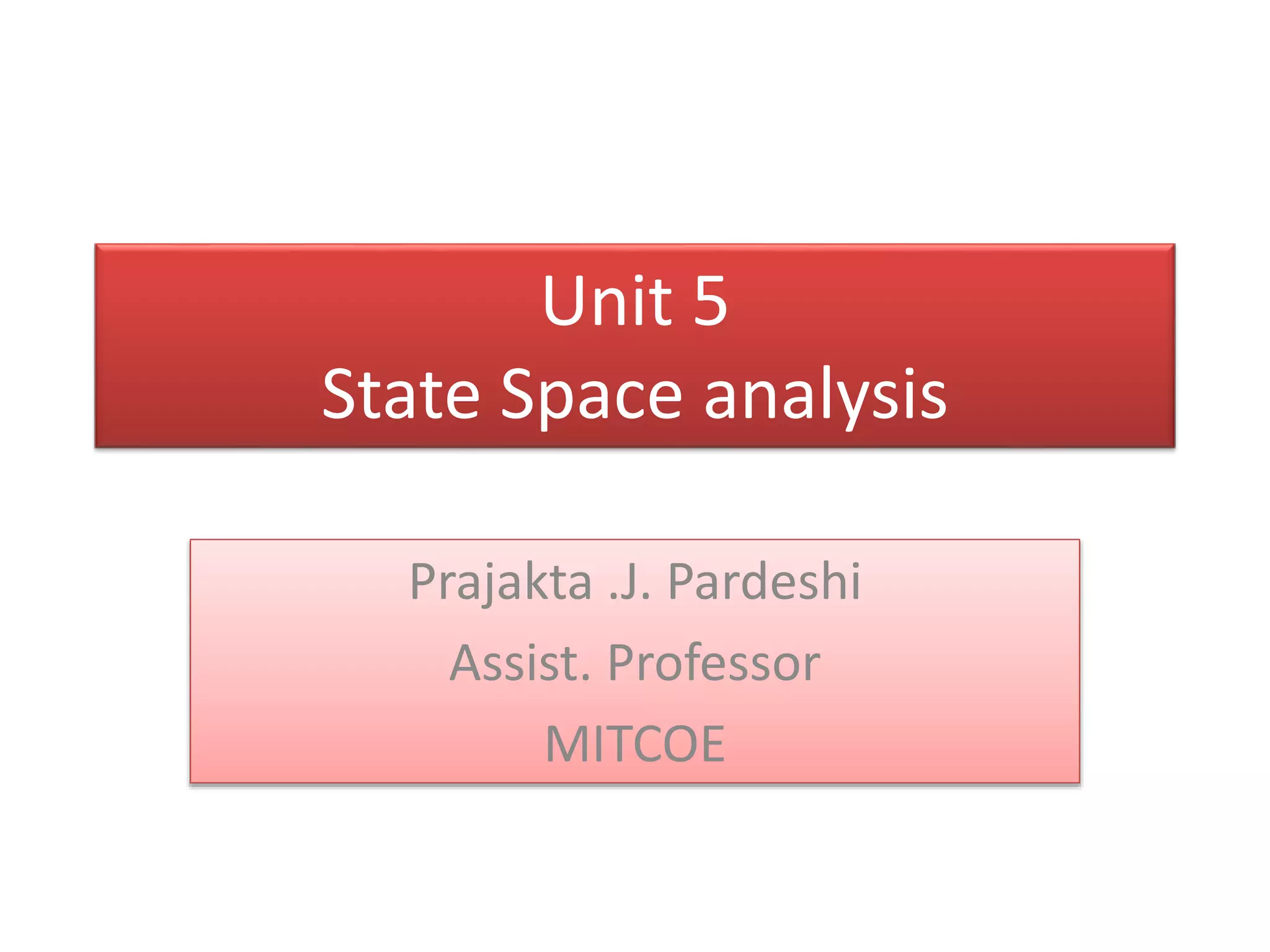 Unit 5
State Space analysis

Prajakta .J. Pardeshi
Assist. Professor
MITCOE